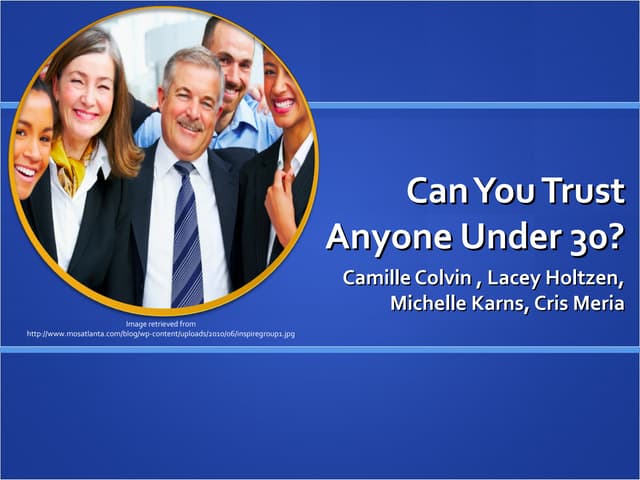 Can You Trust Anyone Under 30?

Camille Colvin , Lacey Holtzen, Michelle Karns, Cris Meria

Image retrieved from http://www.mosatlanta.com/blog/wp-content/uploads/2010/06/inspiregroup1.jpg